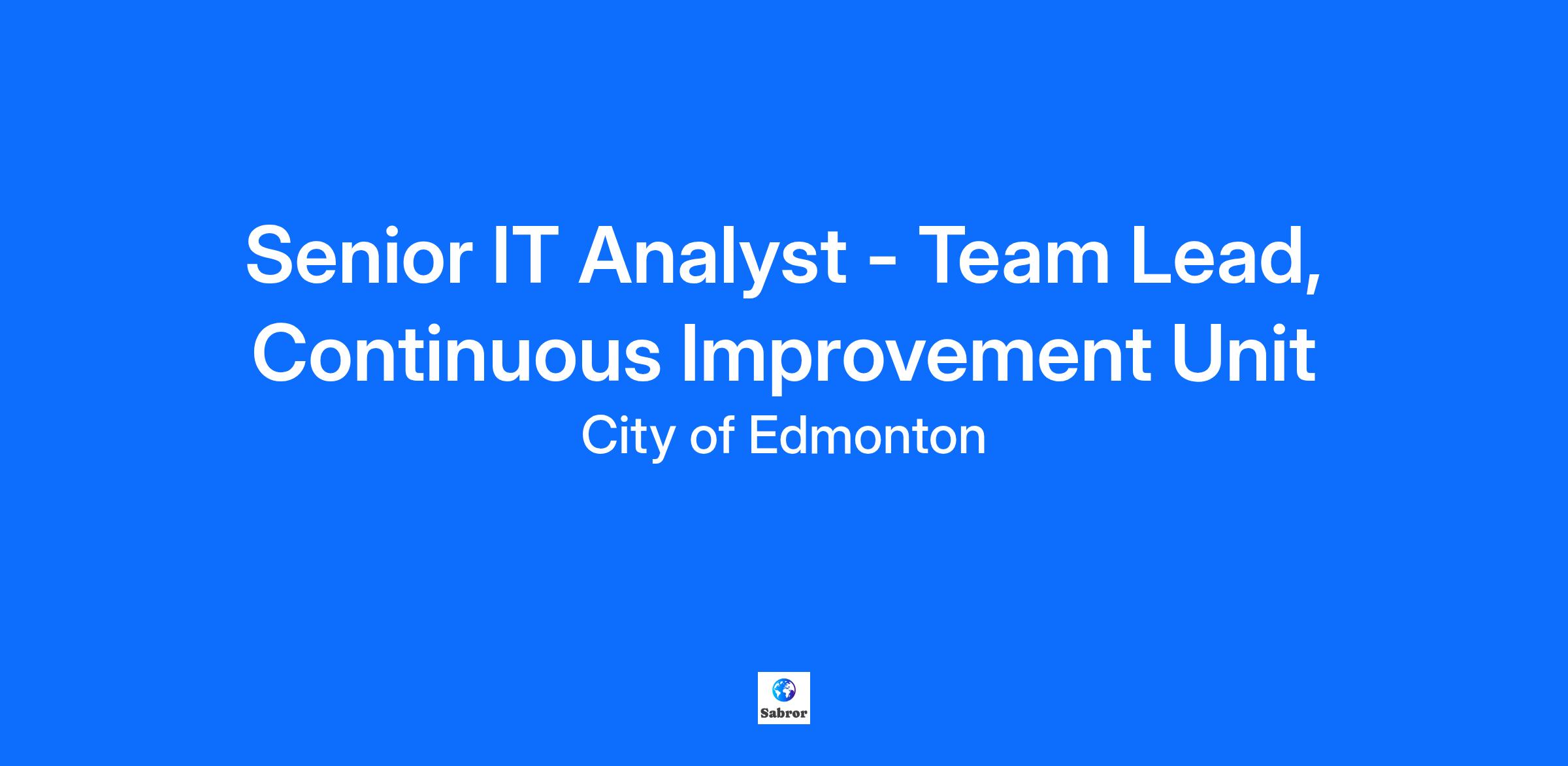 Senior IT Analyst - Team Lead, Continuous Improvement Unit

City of Edmonton

Sabror